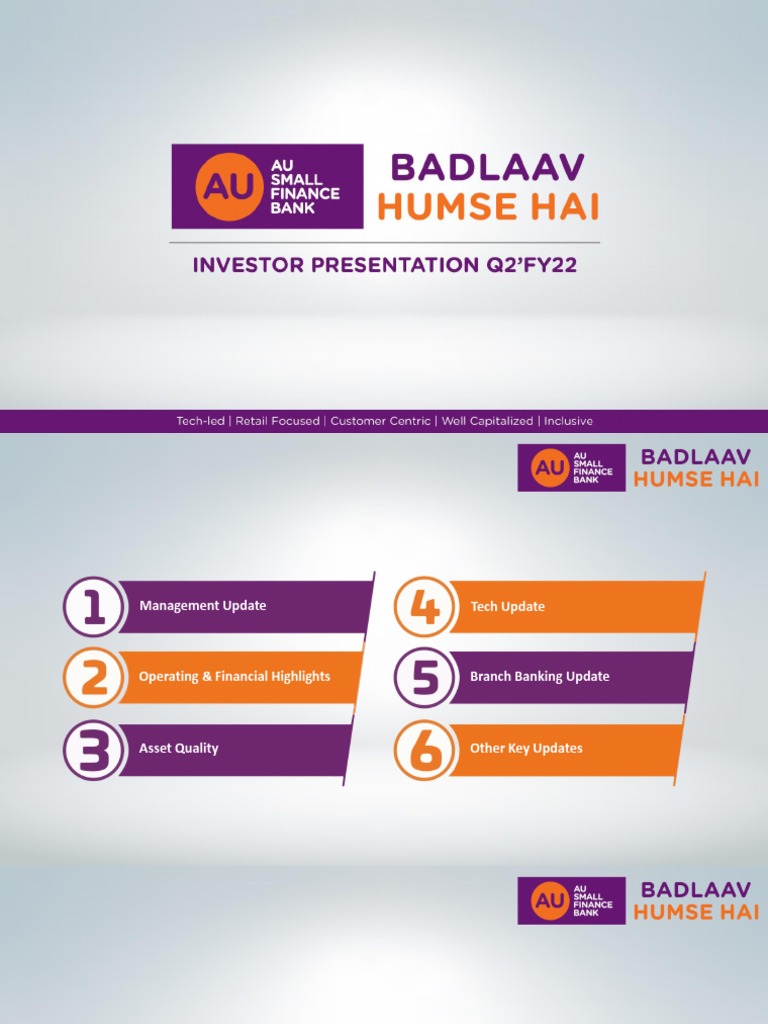 AU
AU SMALL FINANCE BANK
BADLAAV HUMSE HAI

INVESTOR PRESENTATION Q2'FY22

Tech-led | Retail Focused | Customer Centric | Well Capitalized | Inclusive

AU
AU SMALL FINANCE BANK
BADLAAV HUMSE HAI

1 Management Update

2 Operating & Financial Highlights

3 Asset Quality

4 Tech Update

5 Branch Banking Update

6 Other Key Updates

AU
AU SMALL FINANCE BANK
BADLAAV HUMSE HAI